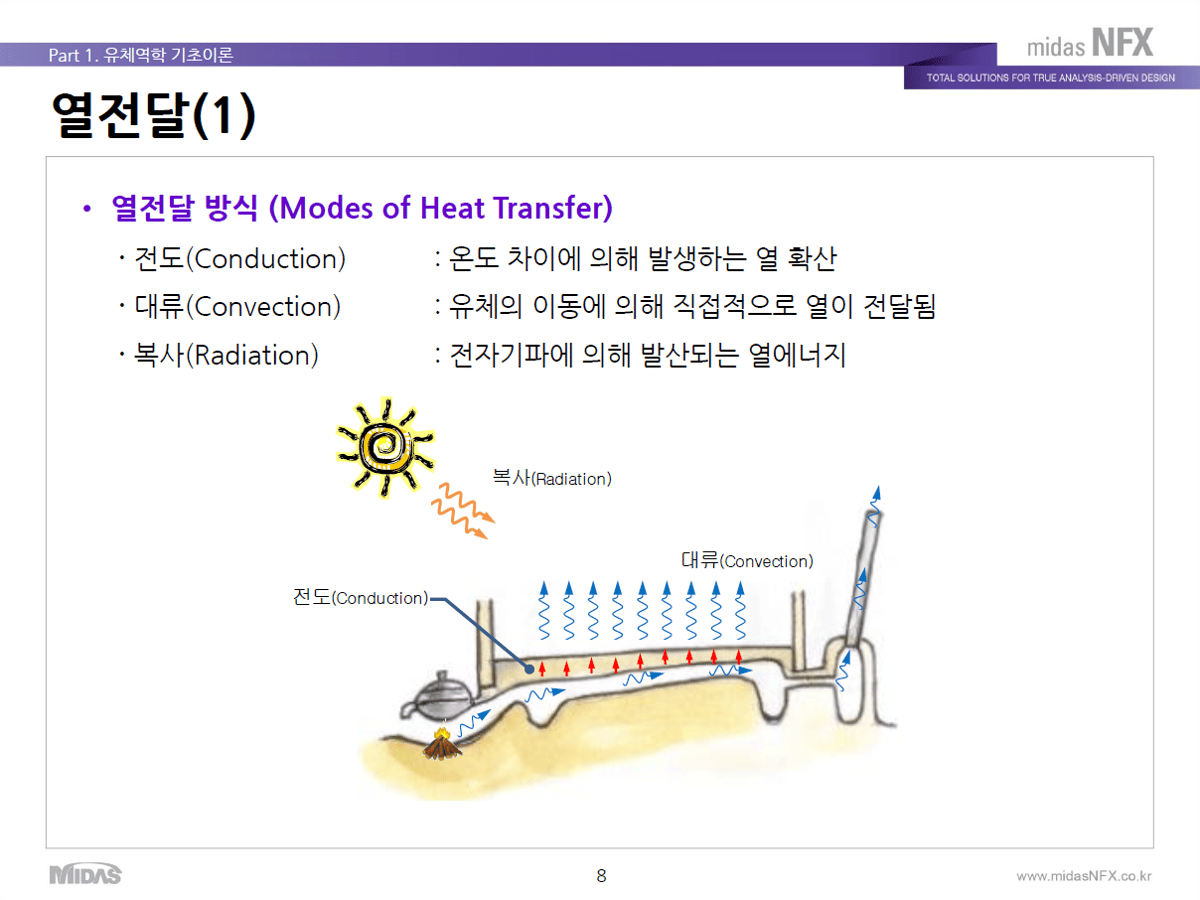 Part 1. 유체역학 기초이론

midas NFX
TOTAL SOLUTIONS FOR TRUE ANALYSIS-DRIVEN DESIGN

열전달(1)

• 열전달 방식 (Modes of Heat Transfer)

· 전도(Conduction) : 온도 차이에 의해 발생하는 열 확산

· 대류(Convection) : 유체의 이동에 의해 직접적으로 열이 전달됨

· 복사(Radiation) : 전자기파에 의해 발산되는 열에너지

복사(Radiation)

대류(Convection)

전도(Conduction)

MIDAS

8

www.midasNFX.co.kr